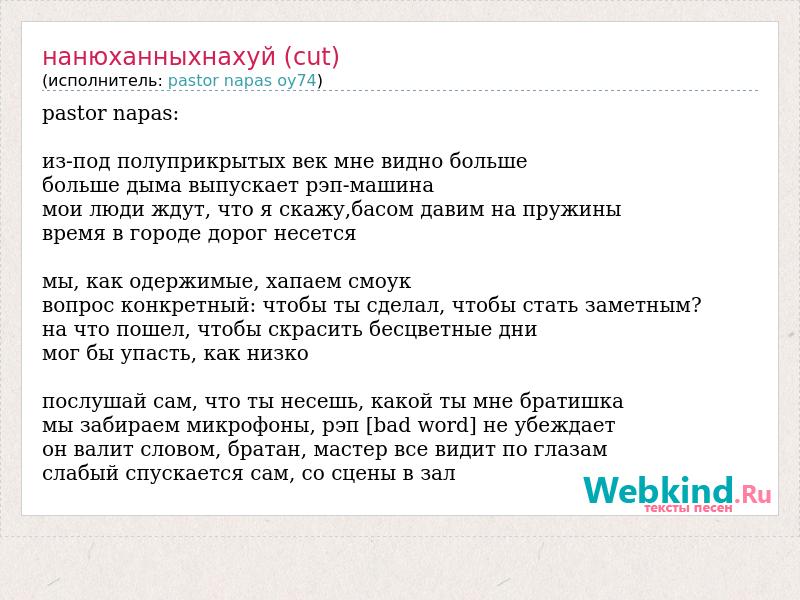 нанюханныхнахуй (cut)
(исполнитель: pastor napas oy74)

pastor napas:

из-под полуприкрытых век мне видно больше
больше дыма выпускает рэп-машина
мои люди ждут, что я скажу,басом давим на пружины
время в городе дорог несется

мы, как одержимые, хапаем смоук
вопрос конкретный: чтобы ты сделал, чтобы стать заметным?
на что пошел, чтобы скрасить бесцветные дни
мог бы упасть, как низко

послушай сам, что ты несешь, какой ты мне братишка
мы забираем микрофоны, рэп [bad word] не убеждает
он валит словом, братан, мастер все видит по глазам
слабый спускается сам, со сцены в зал

Webkind.Ru
тексты песен